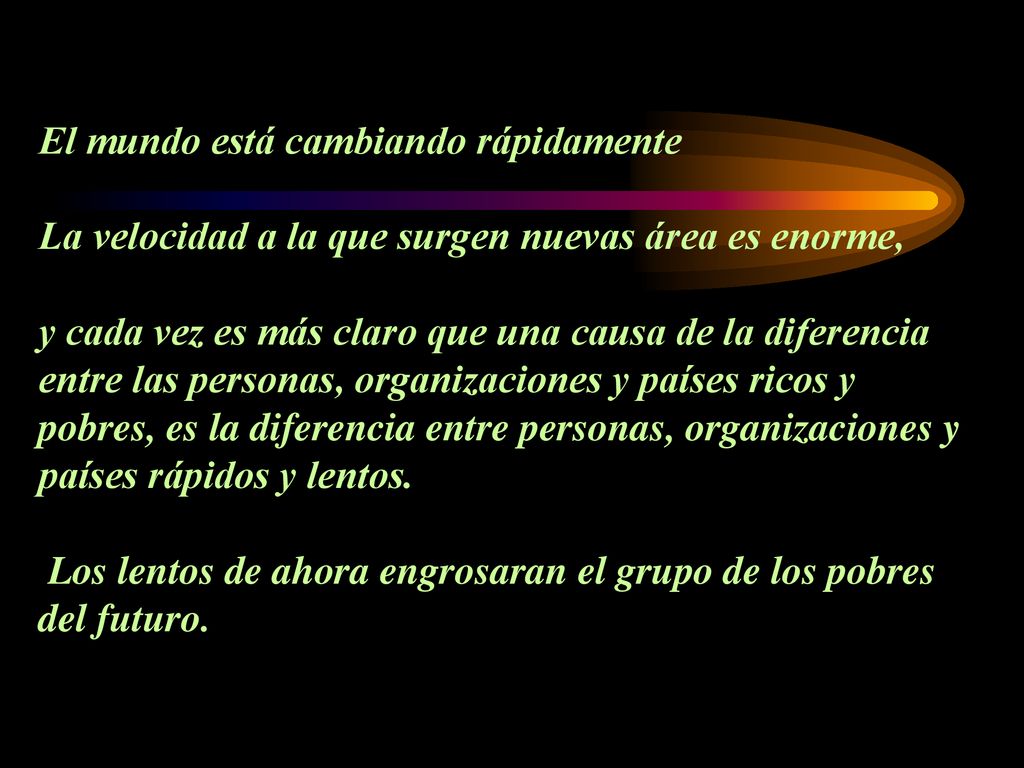 El mundo está cambiando rápidamente

La velocidad a la que surgen nuevas área es enorme,

y cada vez es más claro que una causa de la diferencia entre las personas, organizaciones y países ricos y pobres, es la diferencia entre personas, organizaciones y países rápidos y lentos.

Los lentos de ahora engrosaran el grupo de los pobres del futuro.